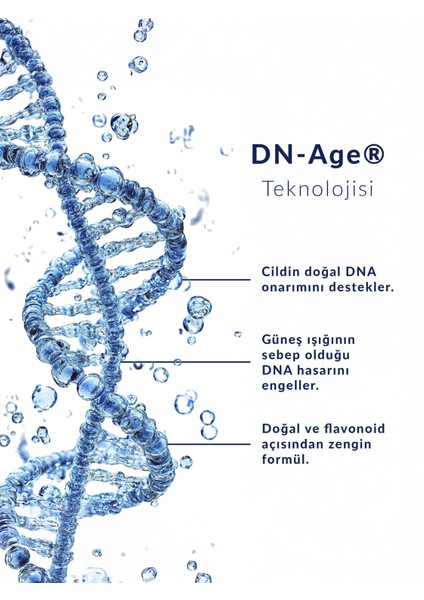 DN-Age®
Teknolojisi

Cildin doğal DNA onarımını destekler.

Güneş ışığının sebep olduğu DNA hasarını engeller.

Doğal ve flavonoid açısından zengin formül.